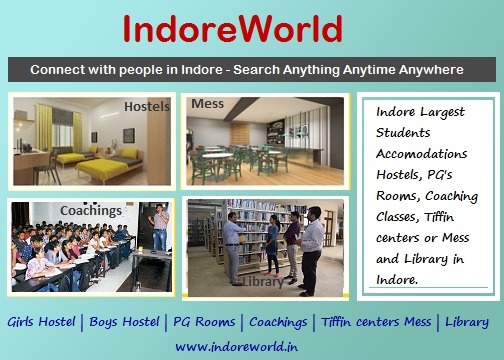 IndoreWorld

Connect with people in Indore - Search Anything Anytime Anywhere

Hostels

Mess

Coachings

Library

Indore Largest Students Accomodations Hostels, PG's Rooms, Coaching Classes, Tiffin centers or Mess and Library in Indore.

Girls Hostel | Boys Hostel | PG Rooms | Coachings | Tiffin centers Mess | Library

www.indoreworld.in